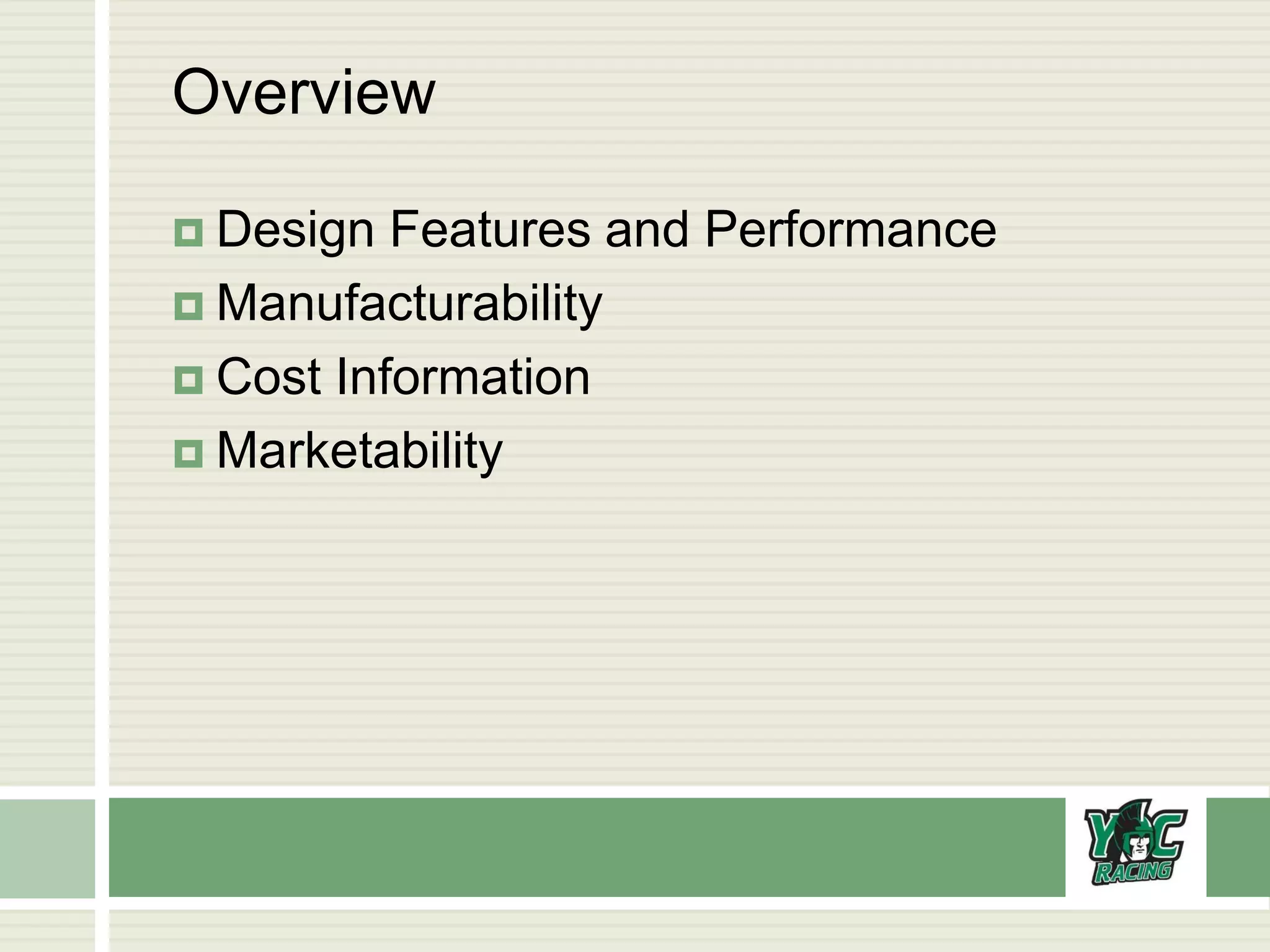 Overview

Design Features and Performance
Manufacturability
Cost Information
Marketability

YC
RACING